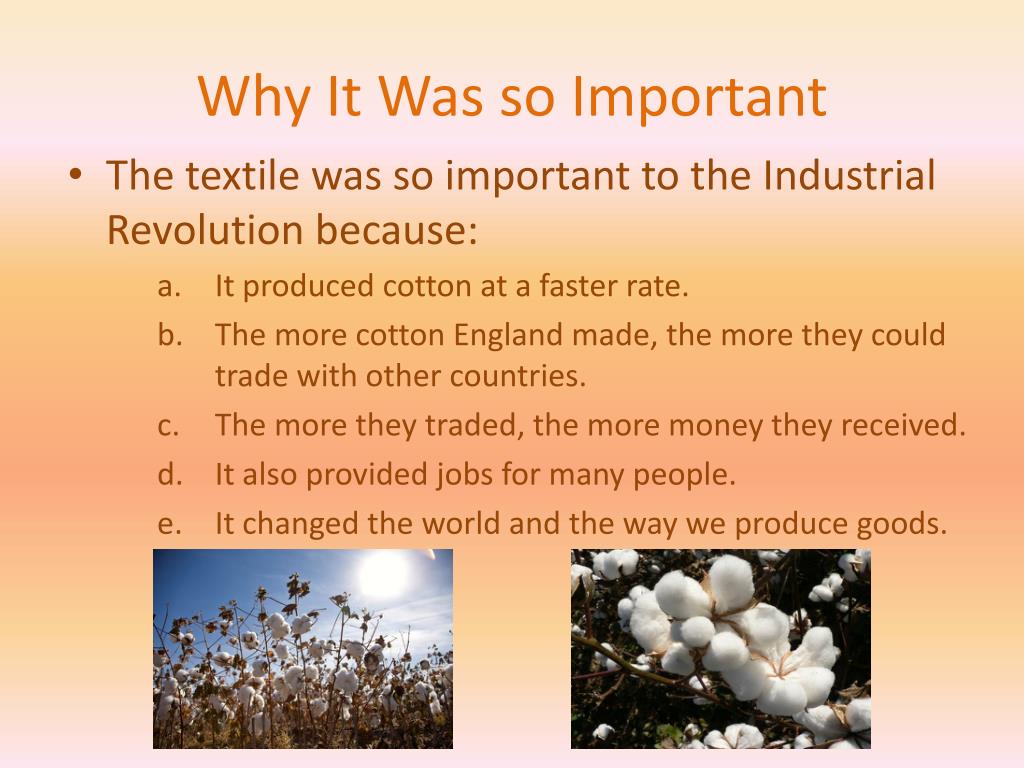 Why It Was so Important

• The textile was so important to the Industrial Revolution because:

a. It produced cotton at a faster rate.
b. The more cotton England made, the more they could trade with other countries.
c. The more they traded, the more money they received.
d. It also provided jobs for many people.
e. It changed the world and the way we produce goods.